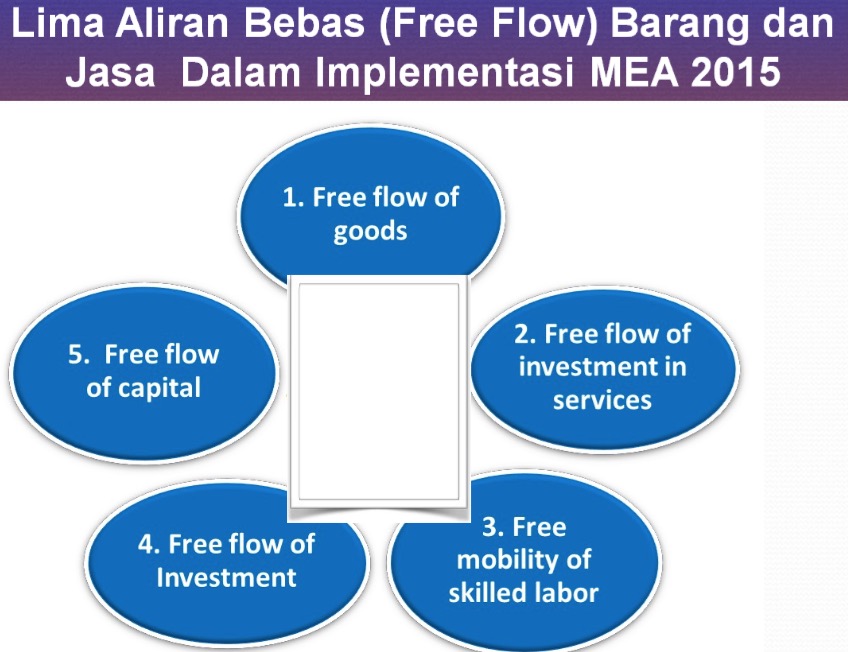 Lima Aliran Bebas (Free Flow) Barang dan Jasa Dalam Implementasi MEA 2015

1. Free flow of goods

2. Free flow of investment in services

3. Free mobility of skilled labor

4. Free flow of Investment

5. Free flow of capital